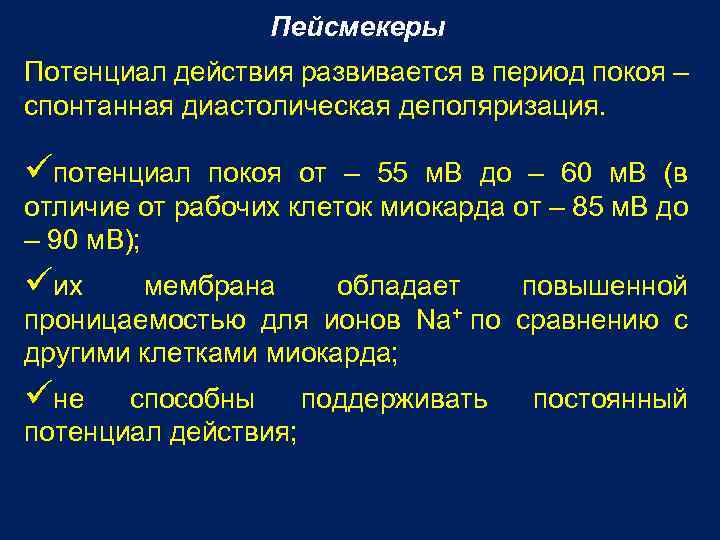 Пейсмекеры

Потенциал действия развивается в период покоя – спонтанная диастолическая деполяризация.

✓потенциал покоя от – 55 мВ до – 60 мВ (в отличие от рабочих клеток миокарда от – 85 мВ до – 90 мВ);

✓их мембрана обладает повышенной проницаемостью для ионов $Na^+$ по сравнению с другими клетками миокарда;

✓не способны поддерживать постоянный потенциал действия;